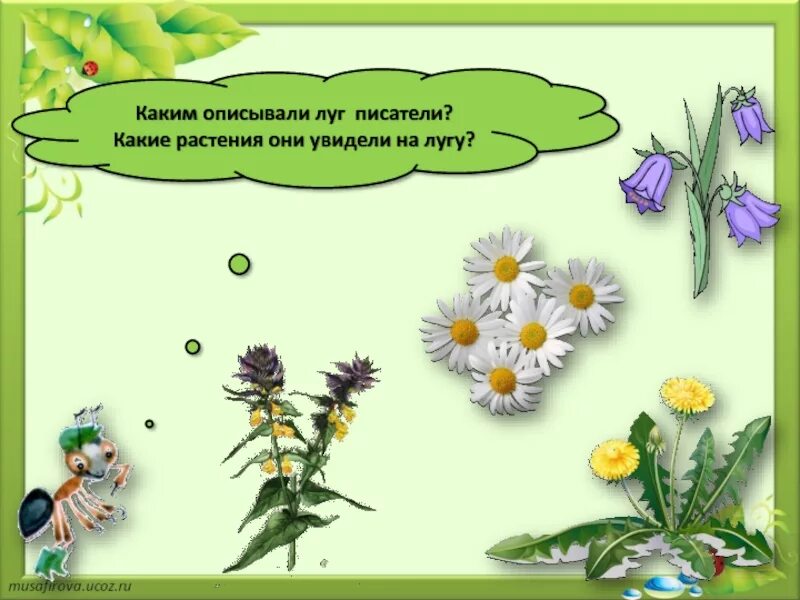 Каким описывали луг  писатели?
Какие растения они увидели на лугу?

musafirova.ucoz.ru